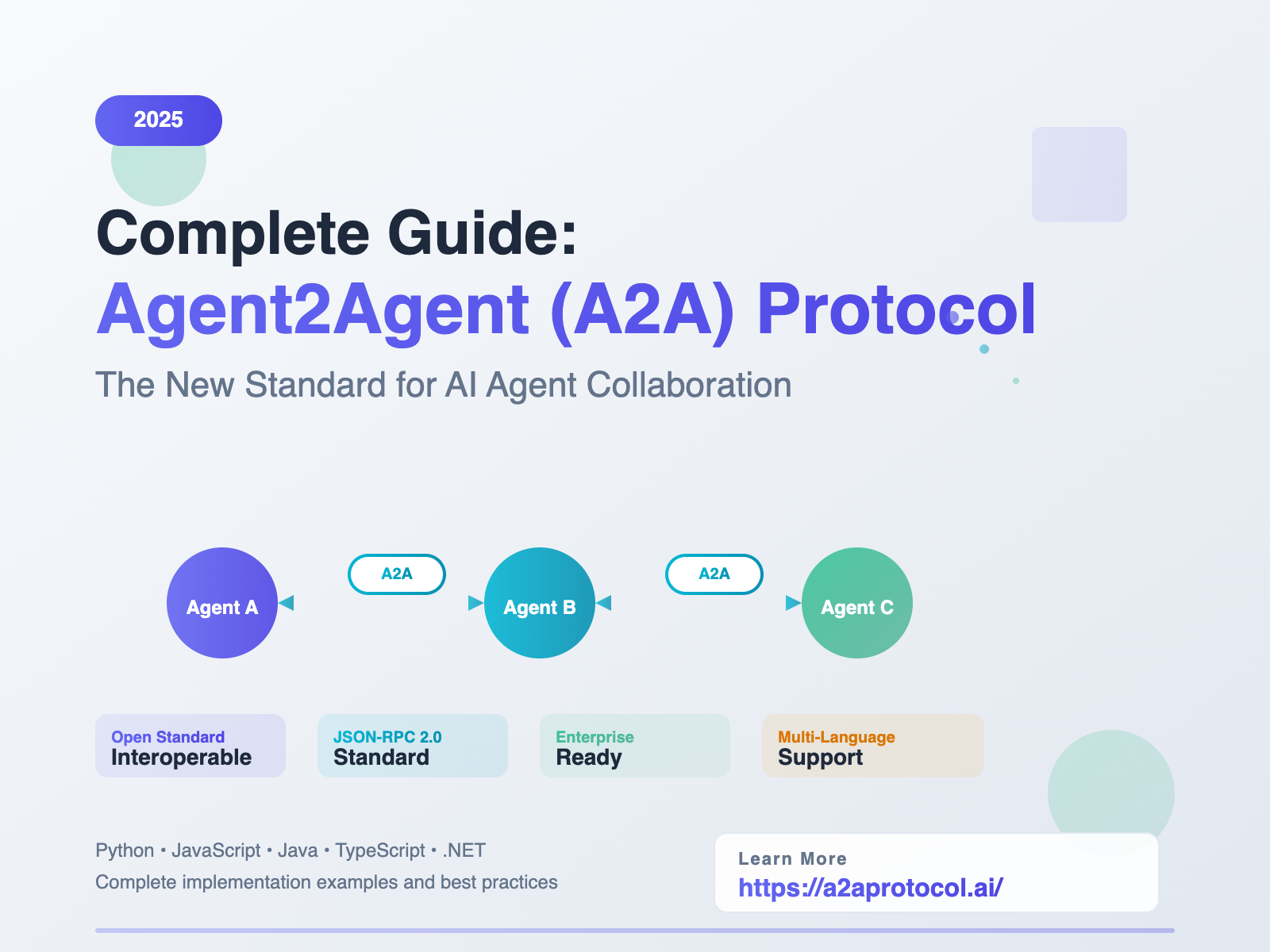 2025

Complete Guide:

Agent2Agent (A2A) Protocol

The New Standard for AI Agent Collaboration

Agent A

A2A

Agent B

A2A

Agent C

Open Standard
Interoperable

JSON-RPC 2.0
Standard

Enterprise
Ready

Multi-Language
Support

Python • JavaScript • Java • TypeScript • .NET
Complete implementation examples and best practices

Learn More
https://a2aprotocol.ai/